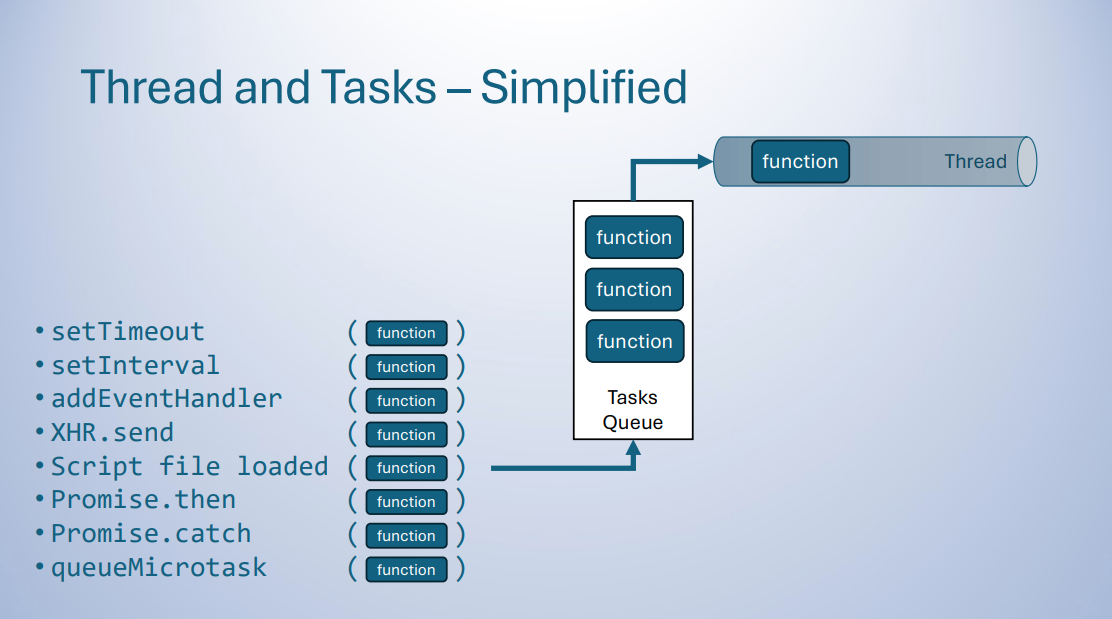 Thread and Tasks – Simplified

function Thread

function
function
function
Tasks Queue

• setTimeout ( function )
• setInterval ( function )
• addEventHandler ( function )
• XHR.send ( function )
• Script file loaded ( function )
• Promise.then ( function )
• Promise.catch ( function )
• queueMicrotask ( function )